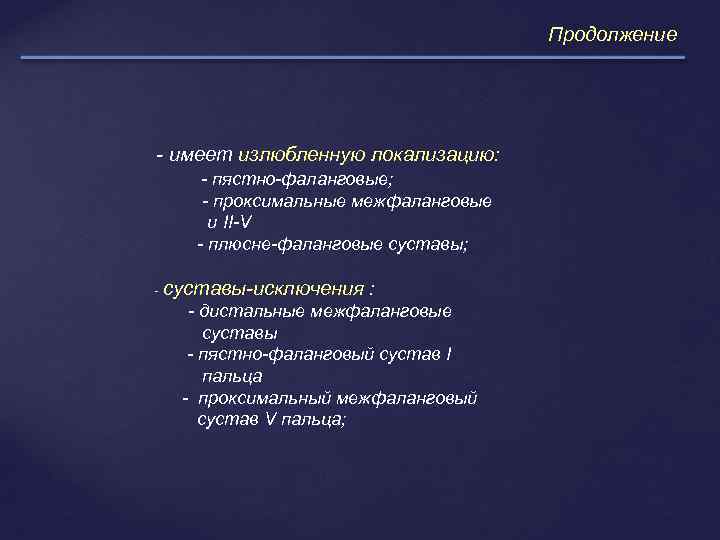 Продолжение

- имеет излюбленную локализацию:
- пястно-фаланговые;
- проксимальные межфаланговые и II-V
- плюсне-фаланговые суставы;

- суставы-исключения :
- дистальные межфаланговые суставы
- пястно-фаланговый сустав I пальца
- проксимальный межфаланговый сустав V пальца;